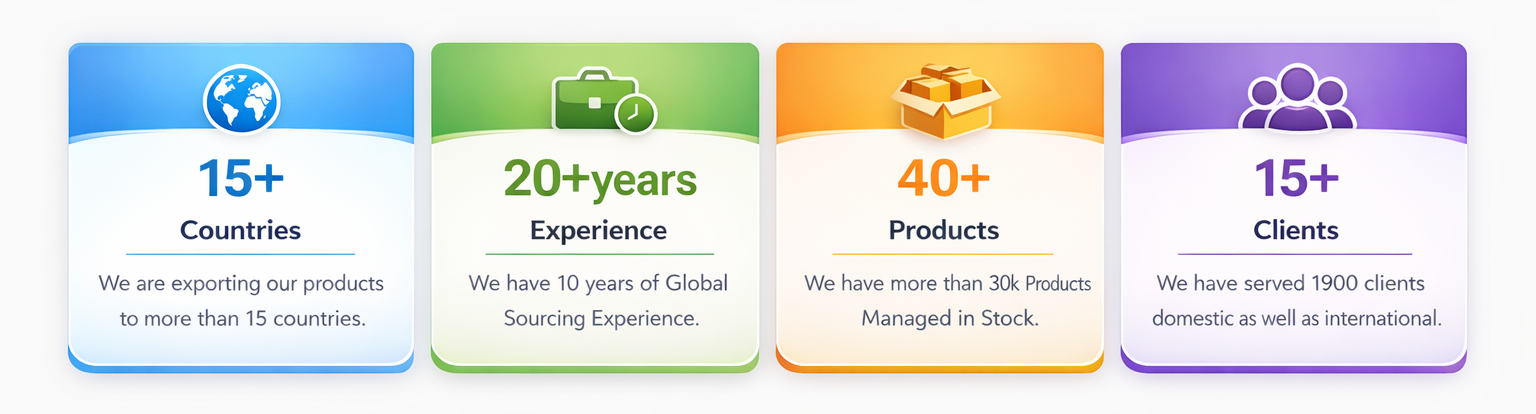 15+

Countries

We are exporting our products to more than 15 countries.

20+years

Experience

We have 10 years of Global Sourcing Experience.

40+

Products

We have more than 30k Products Managed in Stock.

15+

Clients

We have served 1900 clients domestic as well as international.